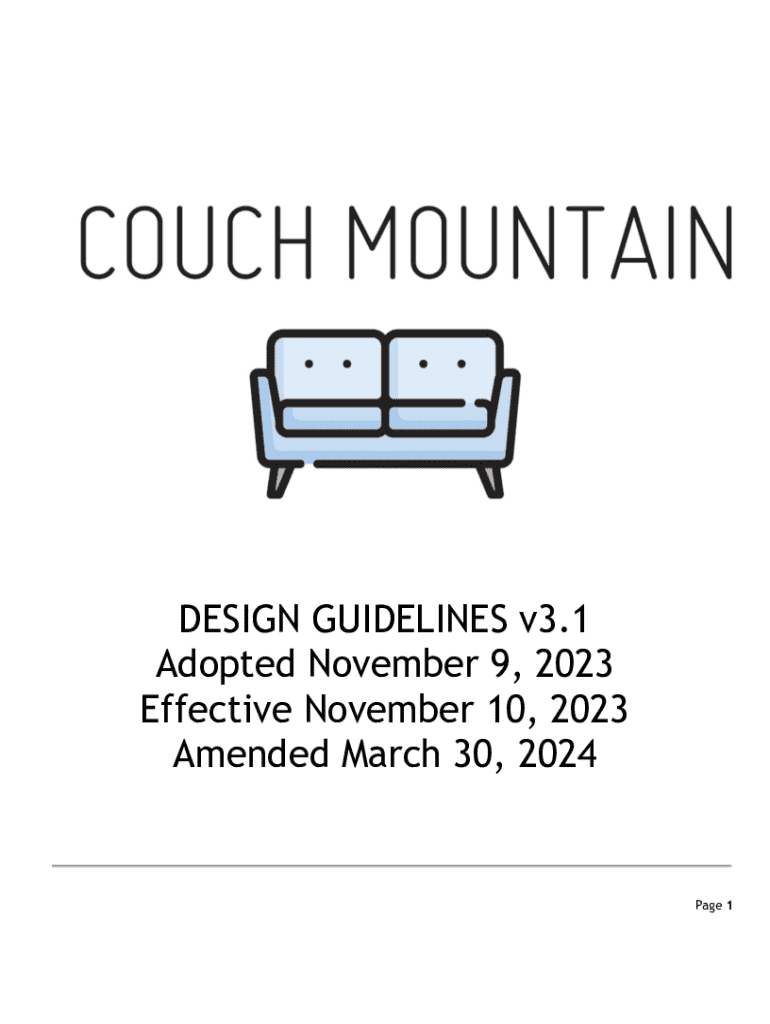 COUCH MOUNTAIN

DESIGN GUIDELINES v3.1
Adopted November 9, 2023
Effective November 10, 2023
Amended March 30, 2024

Page 1